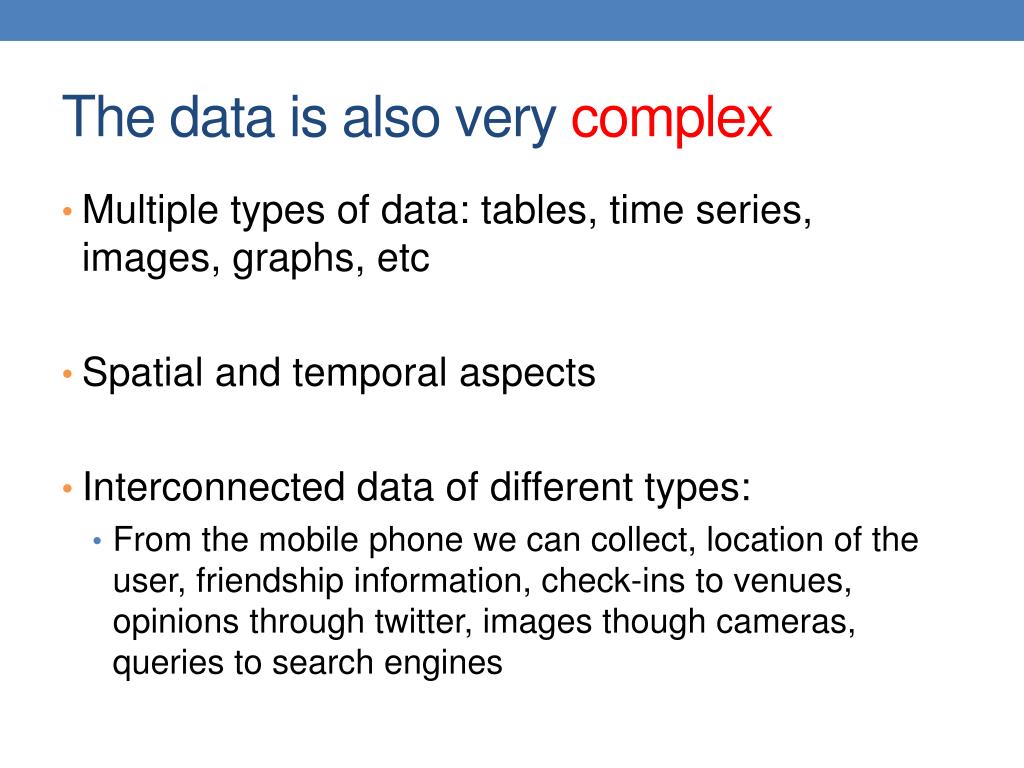 The data is also very complex

• Multiple types of data: tables, time series, images, graphs, etc

• Spatial and temporal aspects

• Interconnected data of different types:
  • From the mobile phone we can collect, location of the user, friendship information, check-ins to venues, opinions through twitter, images though cameras, queries to search engines